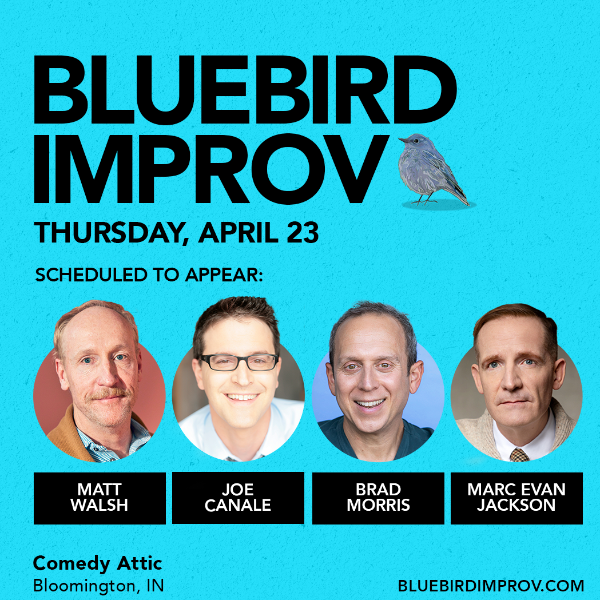 BLUEBIRD IMPROV

THURSDAY, APRIL 23

SCHEDULED TO APPEAR:

MATT WALSH

JOE CANALE

BRAD MORRIS

MARC EVAN JACKSON

Comedy Attic
Bloomington, IN

BLUEBIRDIMPROV.COM